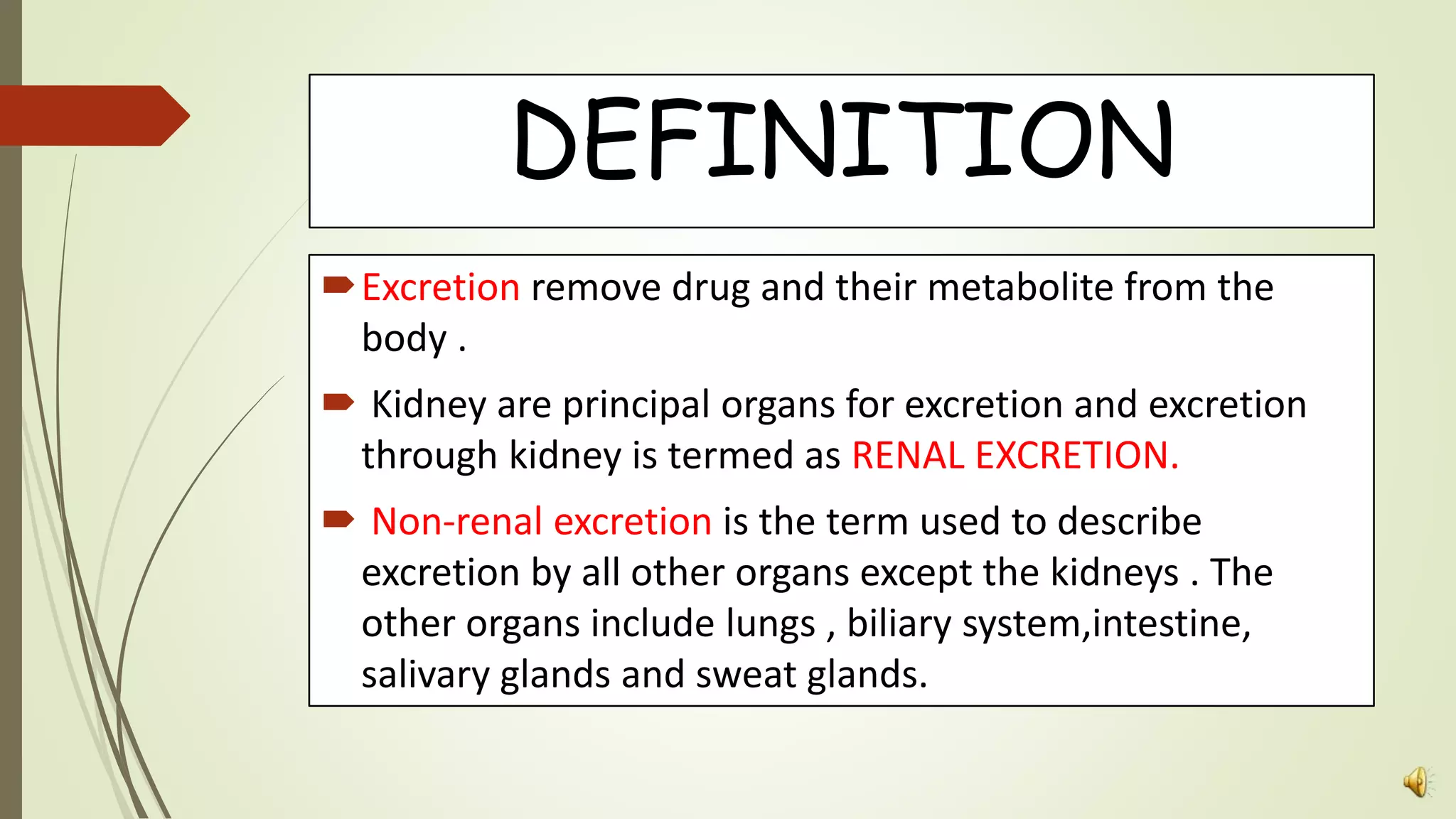 DEFINITION

Excretion remove drug and their metabolite from the body .

Kidney are principal organs for excretion and excretion through kidney is termed as RENAL EXCRETION.

Non-renal excretion is the term used to describe excretion by all other organs except the kidneys . The other organs include lungs , biliary system,intestine, salivary glands and sweat glands.